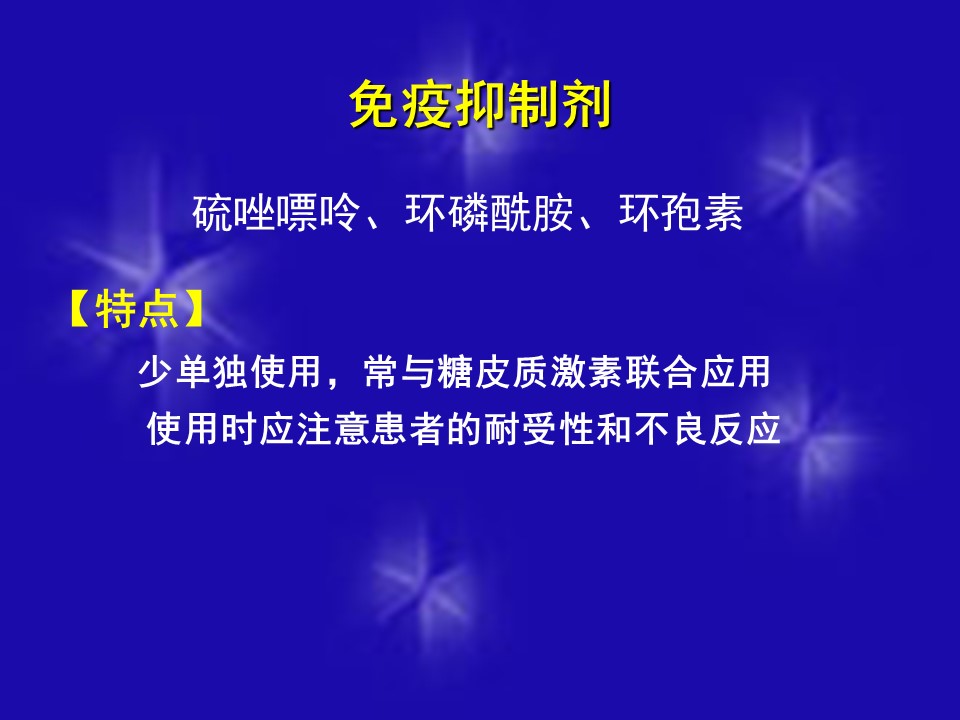 免疫抑制剂

硫唑嘌呤、环磷酰胺、环孢素

【特点】

少单独使用，常与糖皮质激素联合应用

使用时应注意患者的耐受性和不良反应